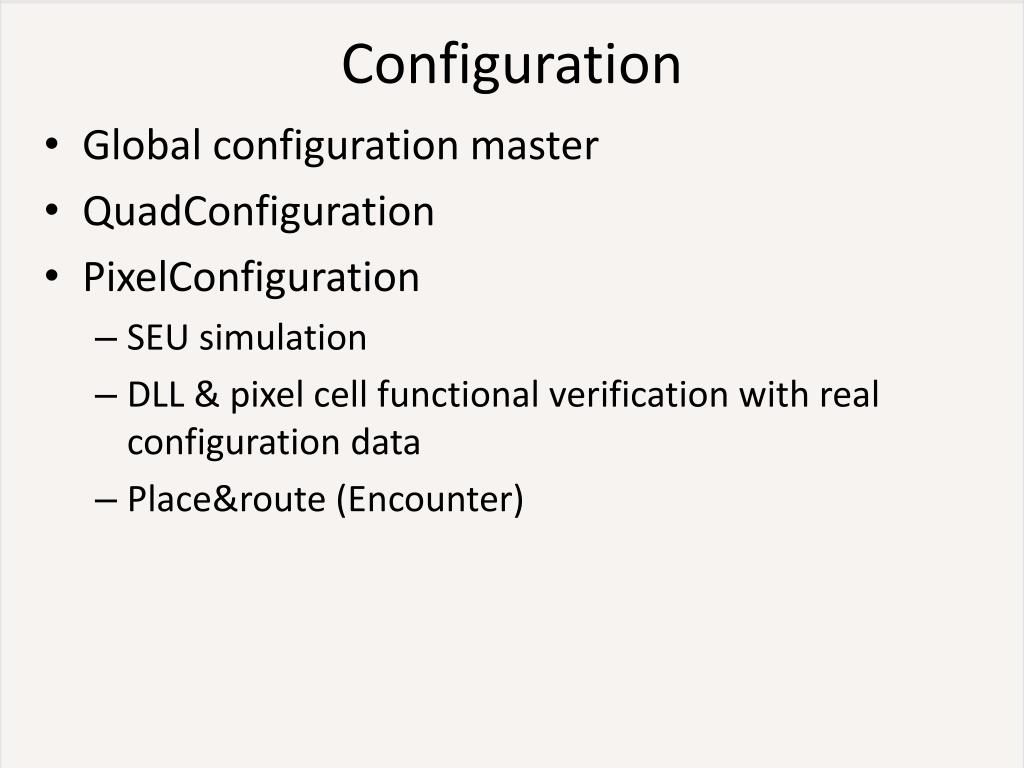 Configuration

• Global configuration master
• QuadConfiguration
• PixelConfiguration
– SEU simulation
– DLL & pixel cell functional verification with real configuration data
– Place&route (Encounter)